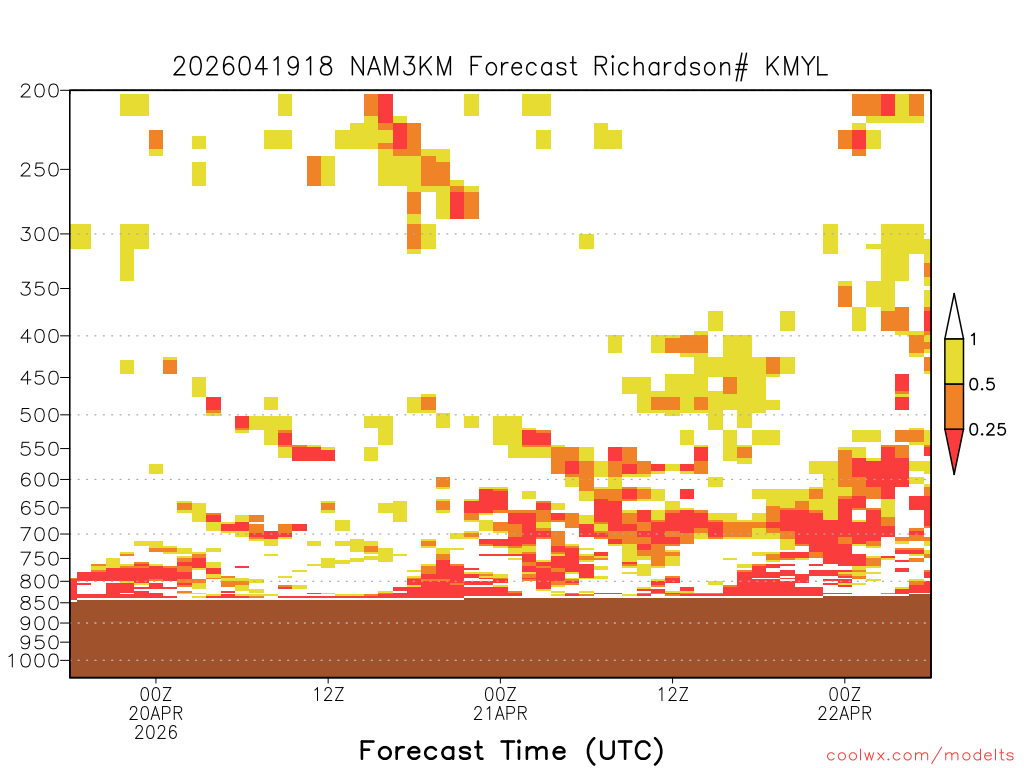 2026041918 NAM3KM Forecast Richardson# KMYL

200
250
300
350
400
450
500
550
600
650
700
750
800
850
900
950
1000

1
0.5
0.25

00Z
20APR
2026
12Z
00Z
21APR
12Z
00Z
22APR

Forecast Time (UTC)

coolwx.com/modelts